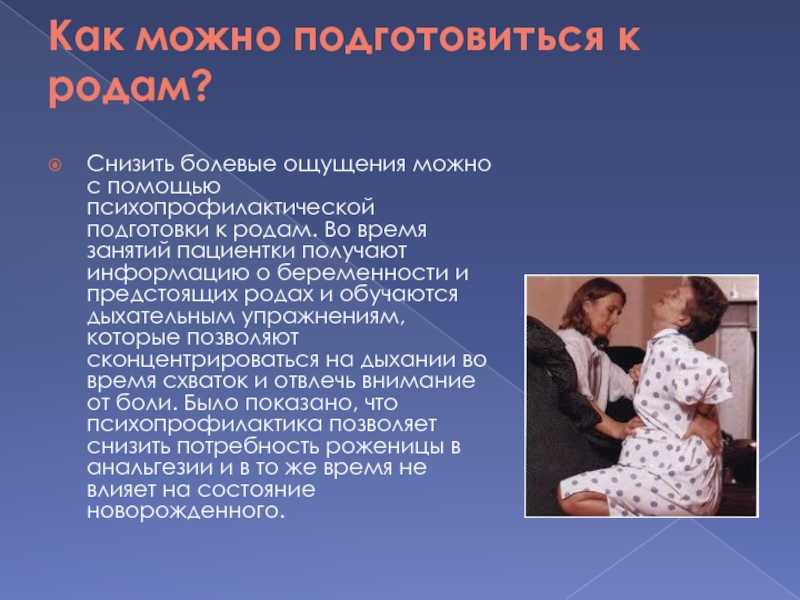 Как можно подготовиться к родам?

Снизить болевые ощущения можно с помощью психопрофилактической подготовки к родам. Во время занятий пациентки получают информацию о беременности и предстоящих родах и обучаются дыхательным упражнениям, которые позволяют сконцентрироваться на дыхании во время схваток и отвлечь внимание от боли. Было показано, что психопрофилактика позволяет снизить потребность роженицы в анальгезии и в то же время не влияет на состояние новорожденного.